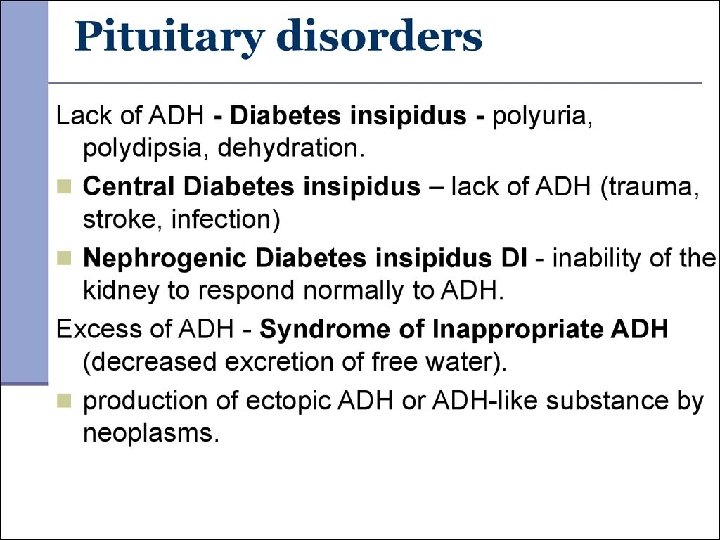 Pituitary disorders

Lack of ADH - Diabetes insipidus - polyuria, polydipsia, dehydration.

Central Diabetes insipidus – lack of ADH (trauma, stroke, infection)

Nephrogenic Diabetes insipidus DI - inability of the kidney to respond normally to ADH.

Excess of ADH - Syndrome of Inappropriate ADH (decreased excretion of free water).

production of ectopic ADH or ADH-like substance by neoplasms.